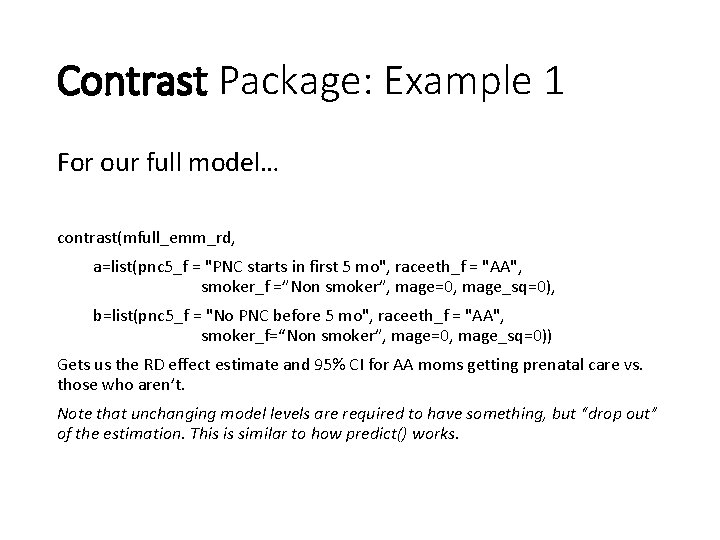 Contrast Package: Example 1

For our full model…

contrast(mfull_emm_rd,

a=list(pnc5_f = "PNC starts in first 5 mo", raceeth_f = "AA", smoker_f =”Non smoker”, mage=0, mage_sq=0),

b=list(pnc5_f = "No PNC before 5 mo", raceeth_f = "AA", smoker_f=“Non smoker”, mage=0, mage_sq=0))

Gets us the RD effect estimate and 95% CI for AA moms getting prenatal care vs. those who aren’t.

Note that unchanging model levels are required to have something, but “drop out” of the estimation. This is similar to how predict() works.